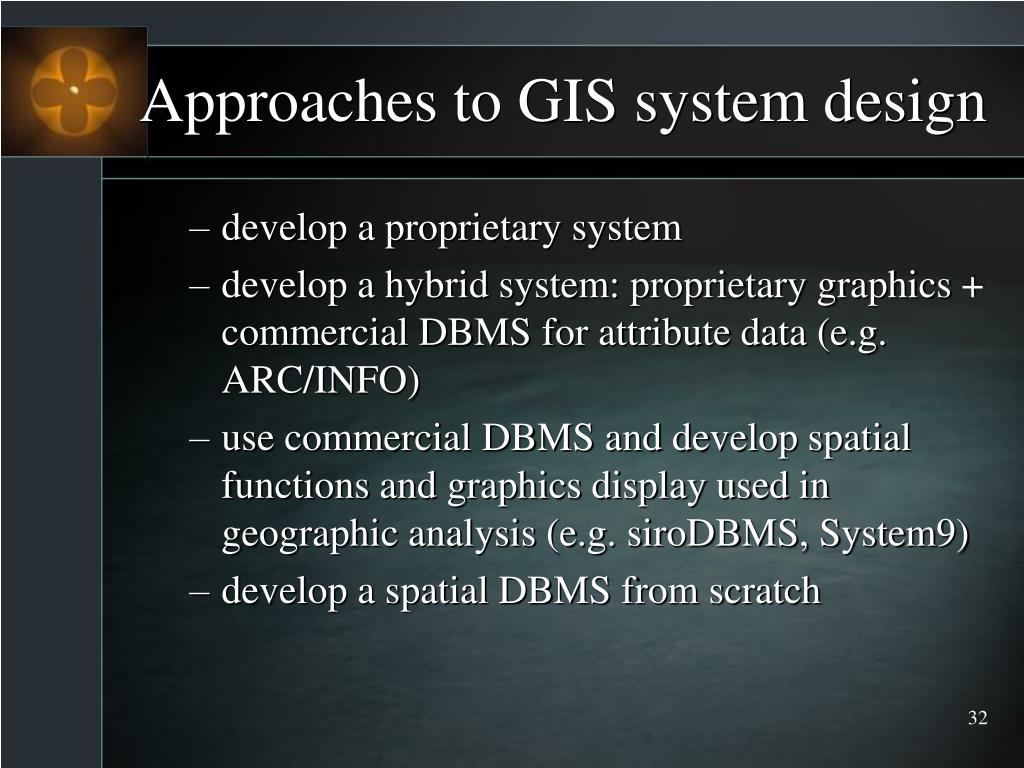 Approaches to GIS system design

– develop a proprietary system
– develop a hybrid system: proprietary graphics + commercial DBMS for attribute data (e.g. ARC/INFO)
– use commercial DBMS and develop spatial functions and graphics display used in geographic analysis (e.g. siroDBMS, System9)
– develop a spatial DBMS from scratch

32